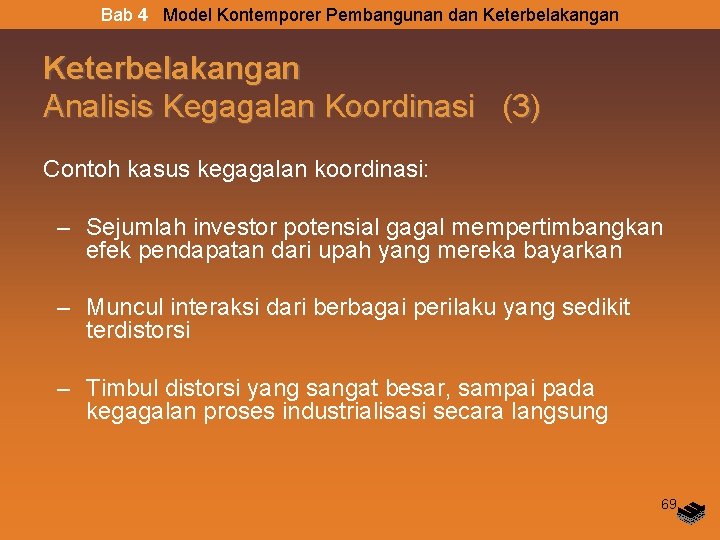 Bab 4 Model Kontemporer Pembangunan dan Keterbelakangan

Keterbelakangan
Analisis Kegagalan Koordinasi (3)

Contoh kasus kegagalan koordinasi:

– Sejumlah investor potensial gagal mempertimbangkan efek pendapatan dari upah yang mereka bayarkan

– Muncul interaksi dari berbagai perilaku yang sedikit terdistorsi

– Timbul distorsi yang sangat besar, sampai pada kegagalan proses industrialisasi secara langsung

69